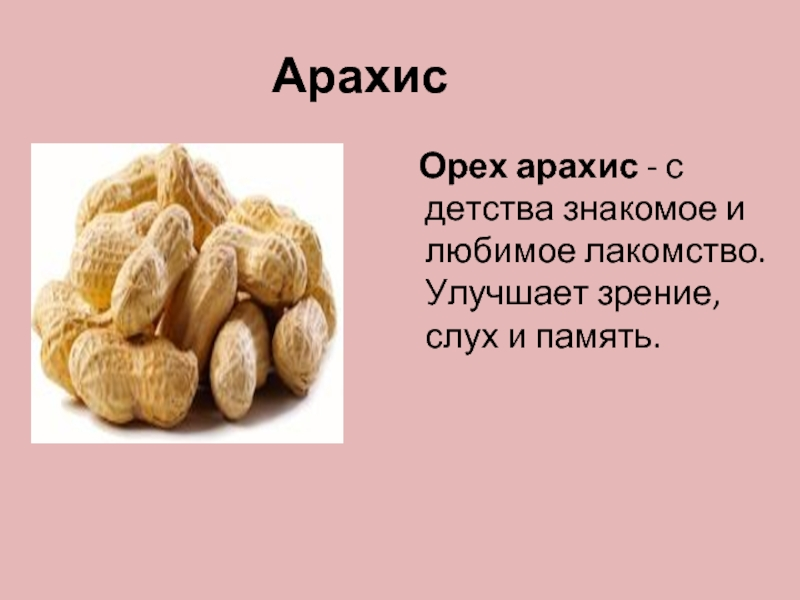 Арахис

Орех арахис - с детства знакомое и любимое лакомство. Улучшает зрение, слух и память.